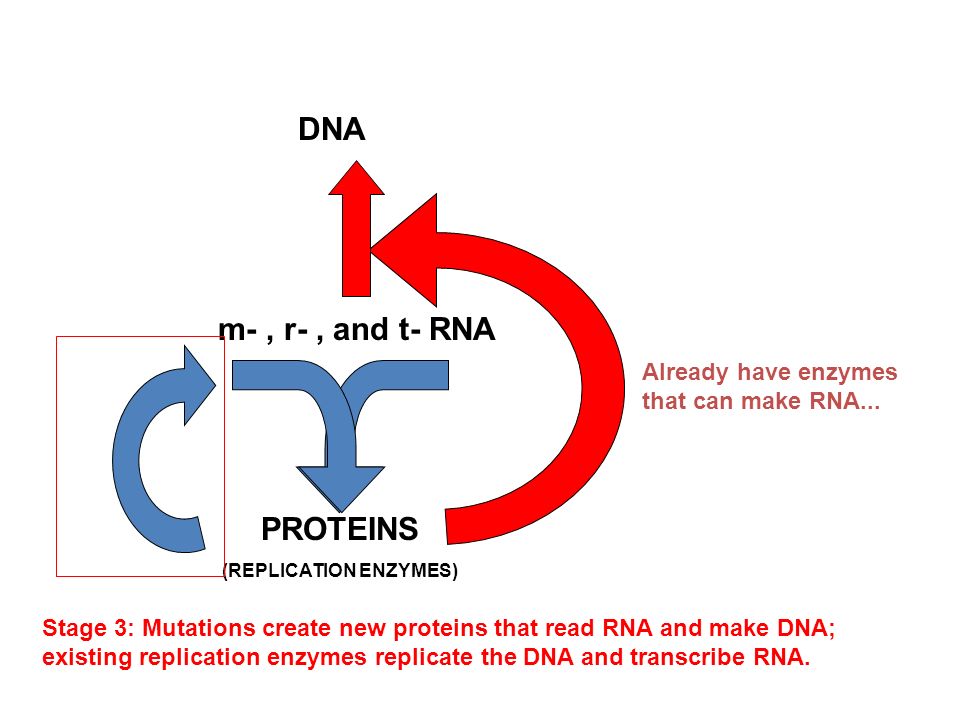 DNA

m- , r- , and t- RNA

Already have enzymes that can make RNA...

PROTEINS

(REPLICATION ENZYMES)

Stage 3: Mutations create new proteins that read RNA and make DNA; existing replication enzymes replicate the DNA and transcribe RNA.